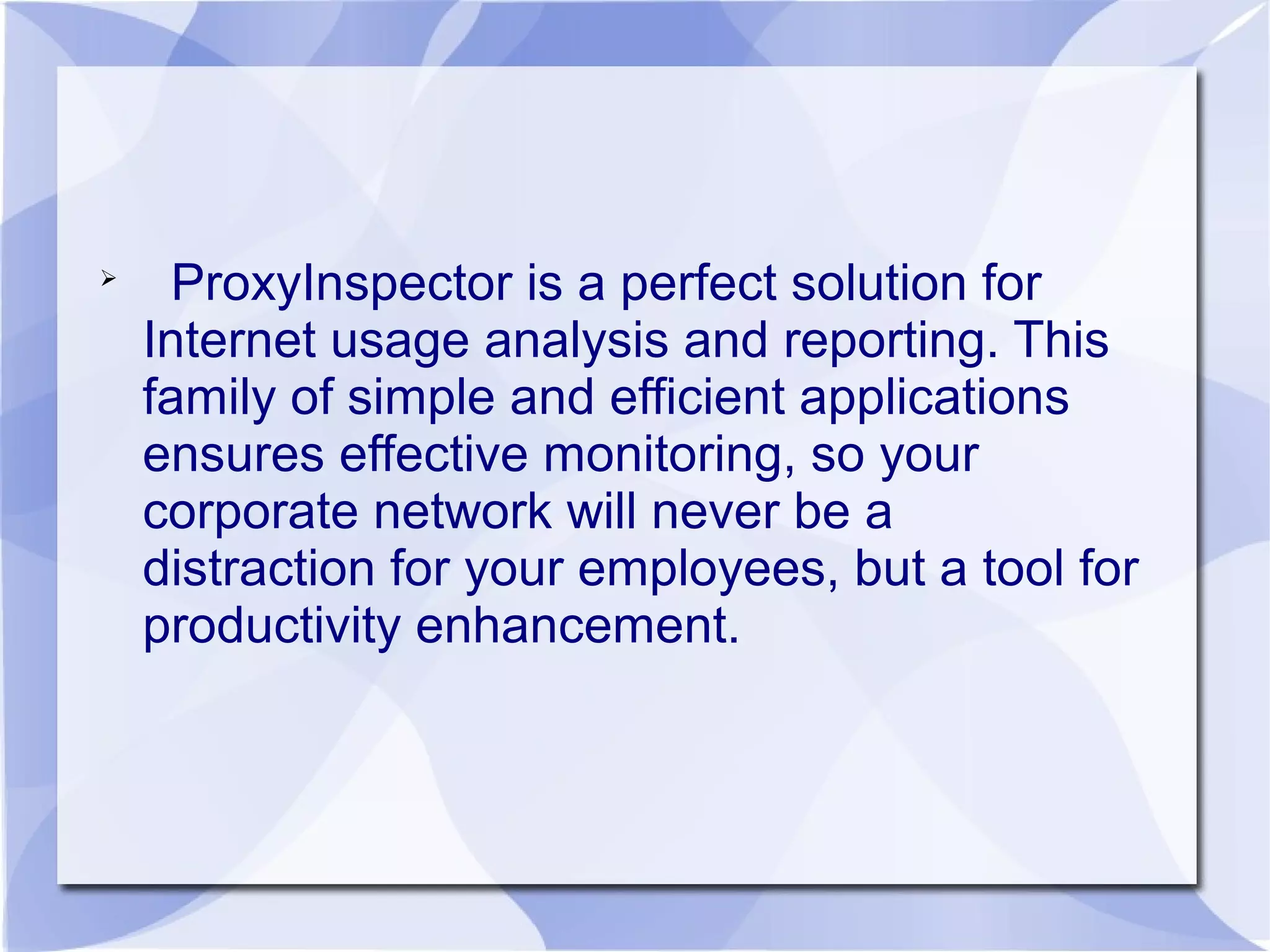 ➢ ProxyInspector is a perfect solution for Internet usage analysis and reporting. This family of simple and efficient applications ensures effective monitoring, so your corporate network will never be a distraction for your employees, but a tool for productivity enhancement.